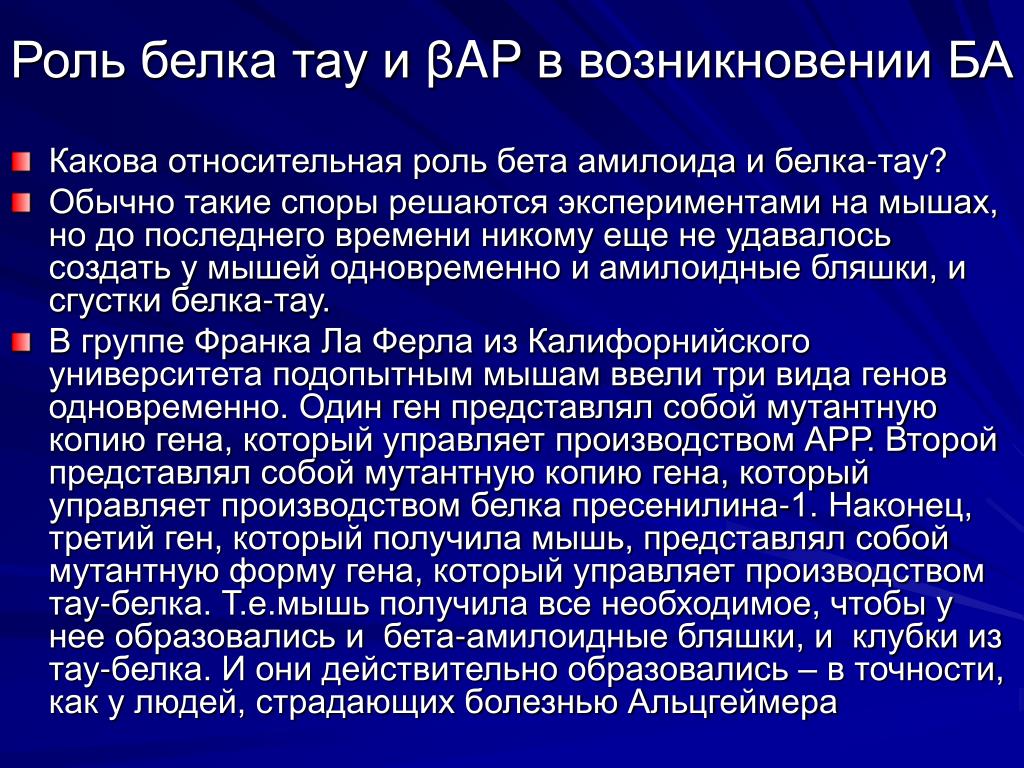 Роль белка тау и βАР в возникновении БА

Какова относительная роль бета амилоида и белка-тау?

Обычно такие споры решаются экспериментами на мышах, но до последнего времени никому еще не удавалось создать у мышей одновременно и амилоидные бляшки, и сгустки белка-тау.

В группе Франка Ла Ферла из Калифорнийского университета подопытным мышам ввели три вида генов одновременно. Один ген представлял собой мутантную копию гена, который управляет производством АРР. Второй представлял собой мутантную копию гена, который управляет производством белка пресенилина-1. Наконец, третий ген, который получила мышь, представлял собой мутантную форму гена, который управляет производством тау-белка. Т.е.мышь получила все необходимое, чтобы у нее образовались и бета-амилоидные бляшки, и клубки из тау-белка. И они действительно образовались – в точности, как у людей, страдающих болезнью Альцгеймера